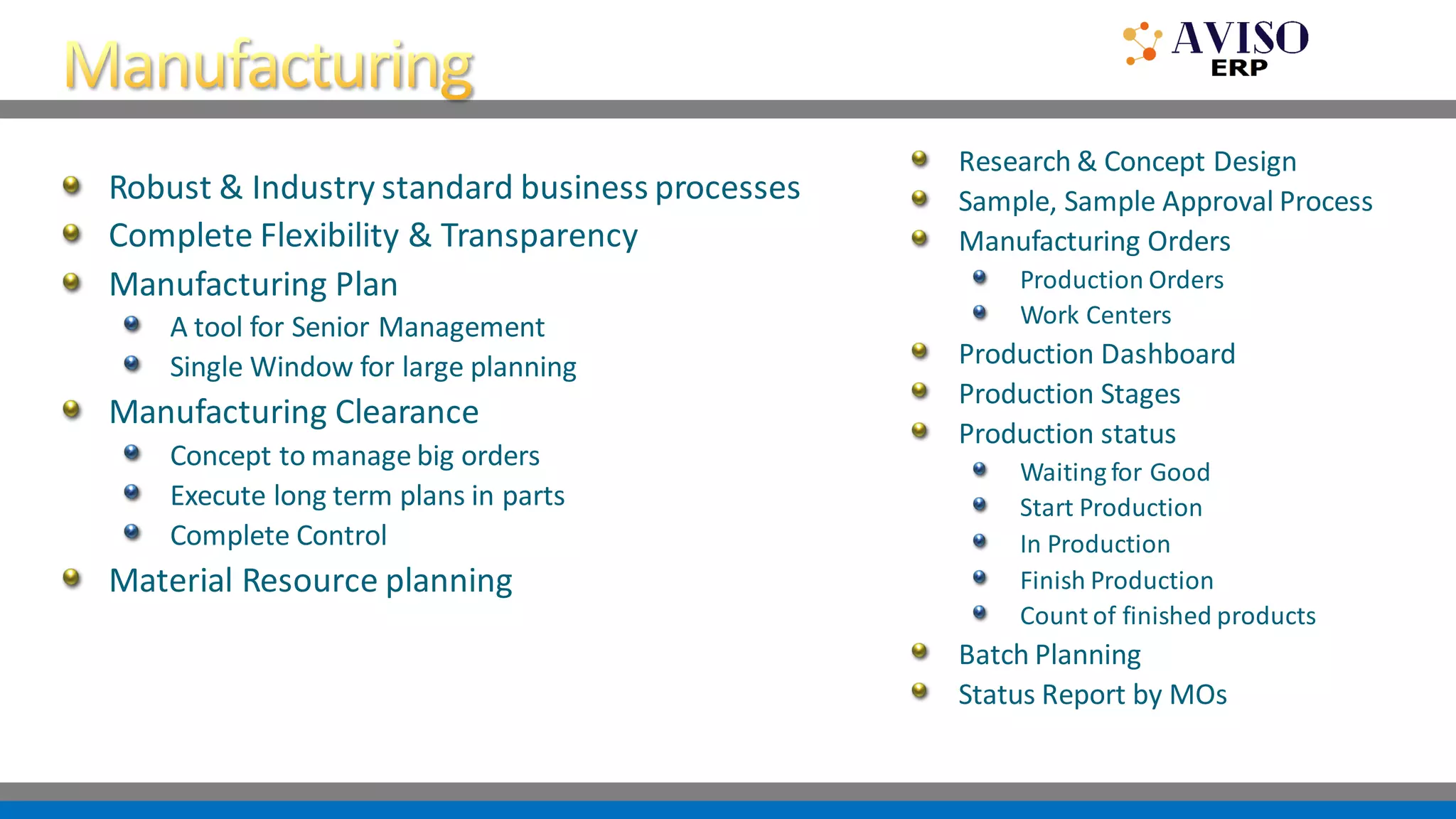 Manufacturing

AVISO ERP

- Robust & Industry standard business processes
- Complete Flexibility & Transparency
- Manufacturing Plan
  - A tool for Senior Management
  - Single Window for large planning
- Manufacturing Clearance
  - Concept to manage big orders
  - Execute long term plans in parts
  - Complete Control
- Material Resource planning

- Research & Concept Design
- Sample, Sample Approval Process
- Manufacturing Orders
  - Production Orders
  - Work Centers
- Production Dashboard
- Production Stages
- Production status
  - Waiting for Good
  - Start Production
  - In Production
  - Finish Production
  - Count of finished products
- Batch Planning
- Status Report by MOs